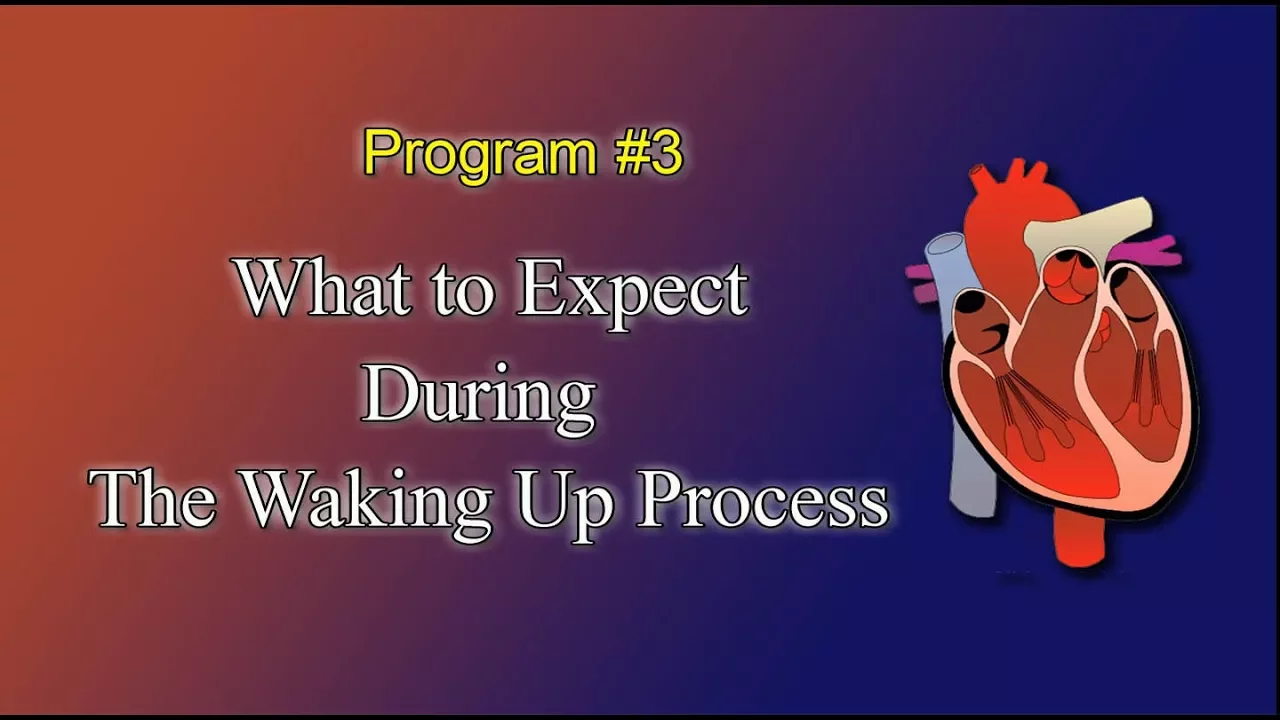 Program #3

What to Expect
During
The Waking Up Process